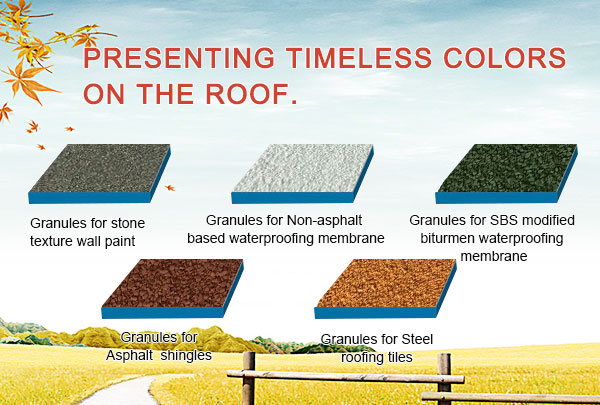 PRESENTING TIMELESS COLORS ON THE ROOF.

Granules for stone texture wall paint

Granules for Non-asphalt based waterproofing membrane

Granules for SBS modified biturmen waterproofing membrane

Granules for Asphalt shingles

Granules for Steel roofing tiles